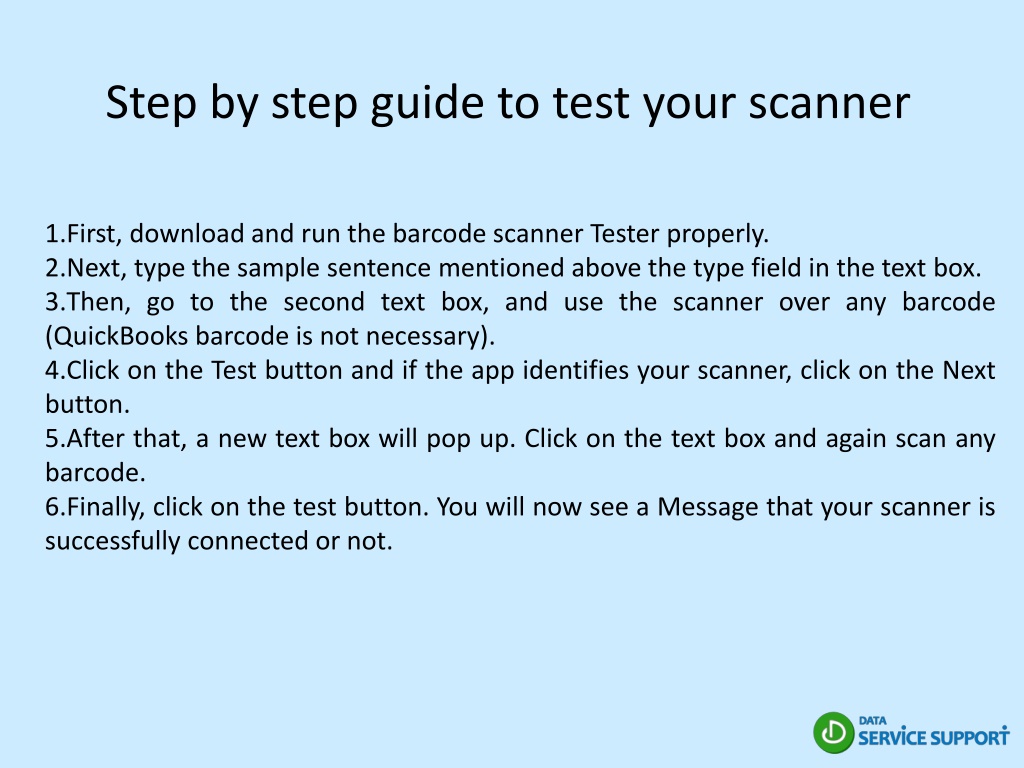 Step by step guide to test your scanner

1.First, download and run the barcode scanner Tester properly.
2.Next, type the sample sentence mentioned above the type field in the text box.
3.Then, go to the second text box, and use the scanner over any barcode (QuickBooks barcode is not necessary).
4.Click on the Test button and if the app identifies your scanner, click on the Next button.
5.After that, a new text box will pop up. Click on the text box and again scan any barcode.
6.Finally, click on the test button. You will now see a Message that your scanner is successfully connected or not.

DATA
SERVICE SUPPORT